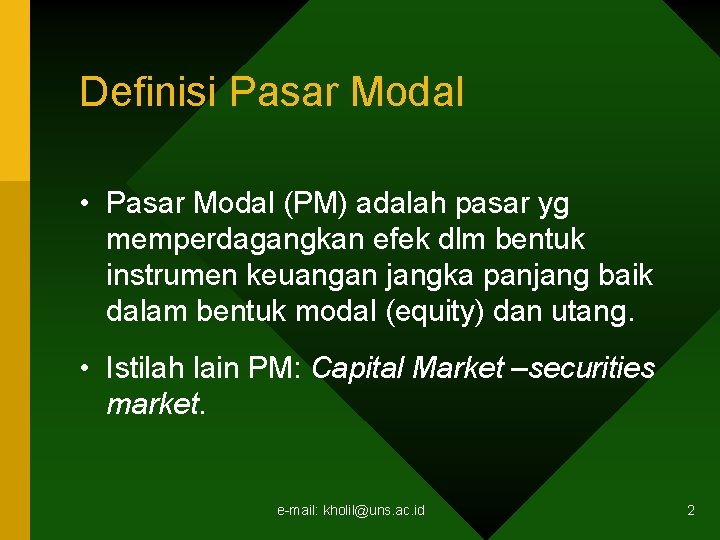 Definisi Pasar Modal

• Pasar Modal (PM) adalah pasar yg memperdagangkan efek dlm bentuk instrumen keuangan jangka panjang baik dalam bentuk modal (equity) dan utang.

• Istilah lain PM: Capital Market –securities market.

e-mail: kholil@uns.ac.id

2